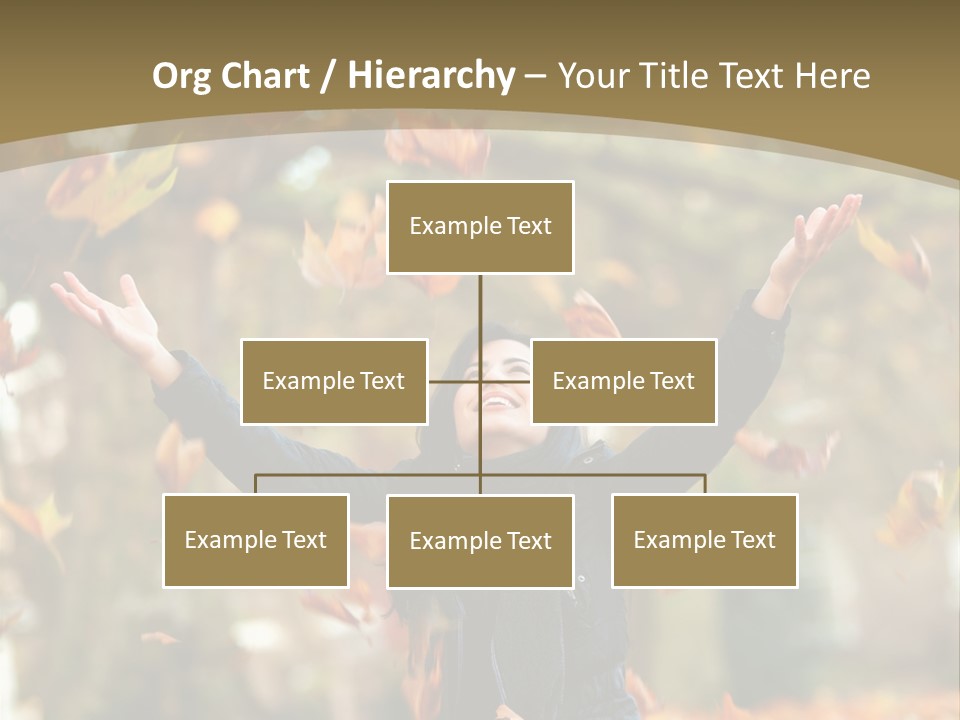 Org Chart / Hierarchy – Your Title Text Here

Example Text

Example Text

Example Text

Example Text

Example Text

Example Text